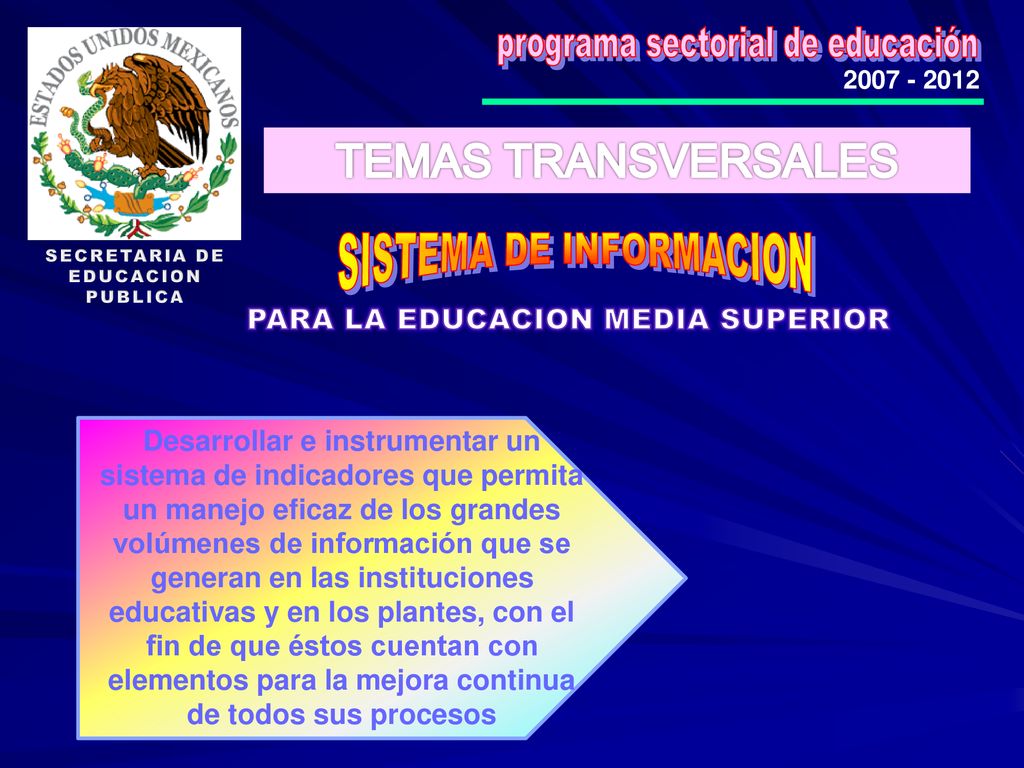 ESTADOS UNIDOS MEXICANOS

SECRETARIA DE EDUCACION PUBLICA

programa sectorial de educación
2007 - 2012

TEMAS TRANSVERSALES

SISTEMA DE INFORMACION

PARA LA EDUCACION MEDIA SUPERIOR

Desarrollar e instrumentar un sistema de indicadores que permita un manejo eficaz de los grandes volúmenes de información que se generan en las instituciones educativas y en los plantes, con el fin de que éstos cuentan con elementos para la mejora continua de todos sus procesos